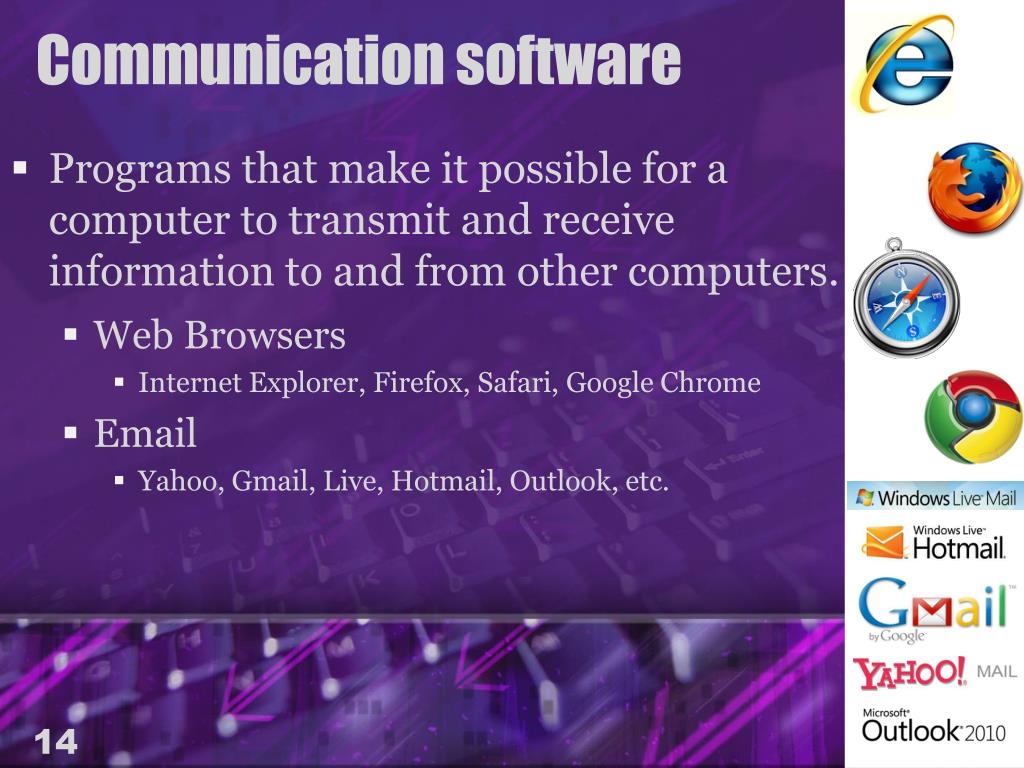 Communication software

▪ Programs that make it possible for a computer to transmit and receive information to and from other computers.
▪ Web Browsers
▪ Internet Explorer, Firefox, Safari, Google Chrome
▪ Email
▪ Yahoo, Gmail, Live, Hotmail, Outlook, etc.

Windows Live Mail
Windows Live Hotmail
Gmail by Google
YAHOO! MAIL
Microsoft Outlook 2010

14